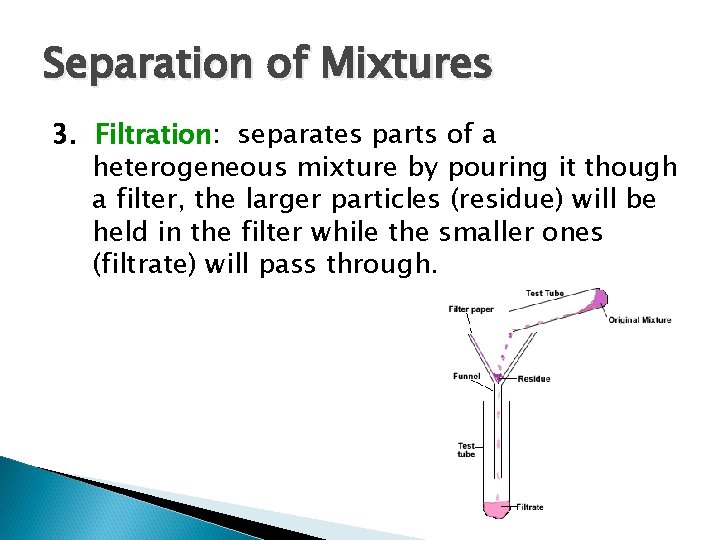 Separation of Mixtures

3. Filtration: separates parts of a heterogeneous mixture by pouring it though a filter, the larger particles (residue) will be held in the filter while the smaller ones (filtrate) will pass through.

Test Tube
Filter paper
Original Mixture
Funnel
Residue
Test tube
Filtrate